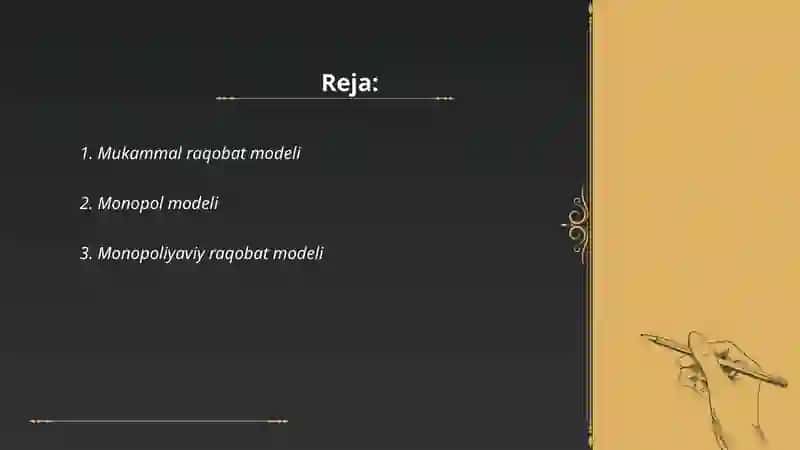 Reja:

1. Mukammal raqobat modeli

2. Monopol modeli

3. Monopoliyaviy raqobat modeli